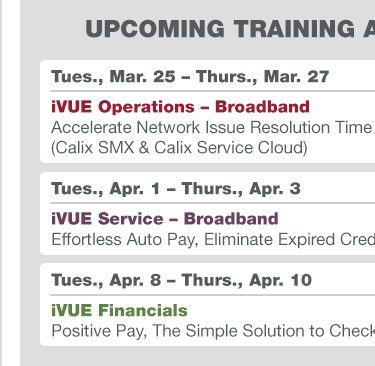 UPCOMING TRAINING A

Tues., Mar. 25 – Thurs., Mar. 27

iVUE Operations – Broadband

Accelerate Network Issue Resolution Time (Calix SMX & Calix Service Cloud)

Tues., Apr. 1 – Thurs., Apr. 3

iVUE Service – Broadband

Effortless Auto Pay, Eliminate Expired Cred

Tues., Apr. 8 – Thurs., Apr. 10

iVUE Financials

Positive Pay, The Simple Solution to Check